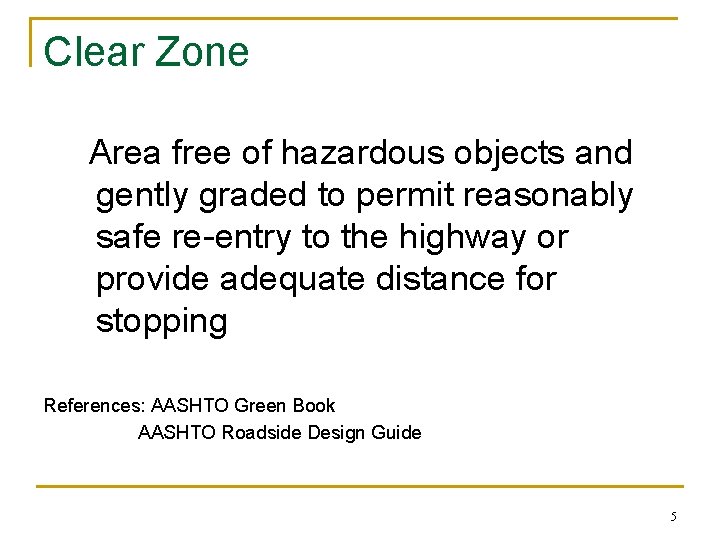 Clear Zone

Area free of hazardous objects and gently graded to permit reasonably safe re-entry to the highway or provide adequate distance for stopping

References: AASHTO Green Book
AASHTO Roadside Design Guide

5